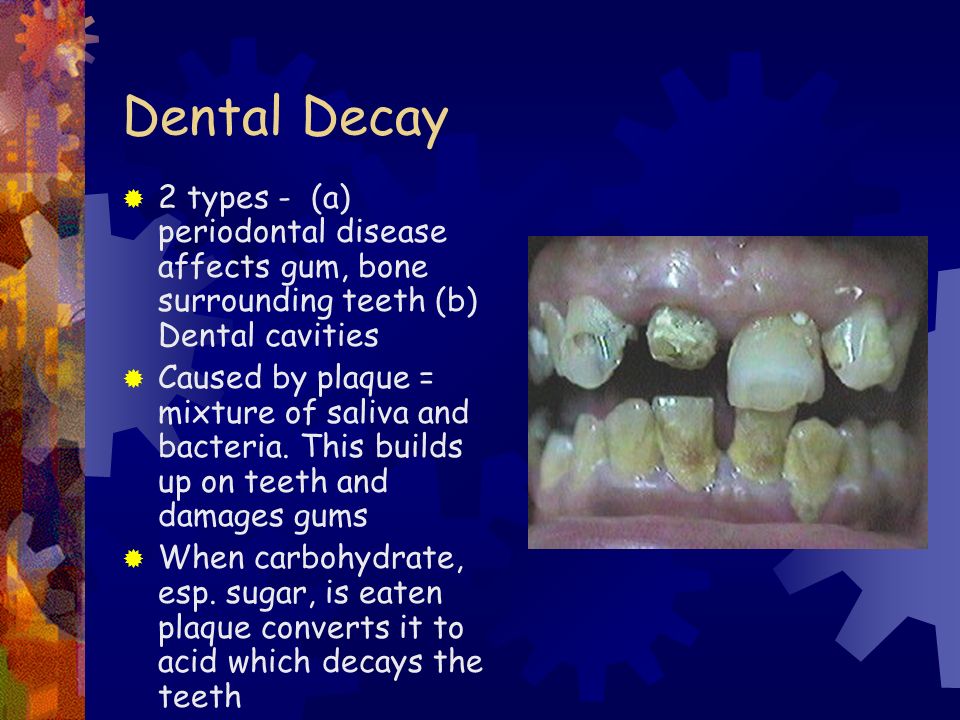 Dental Decay

2 types - (a) periodontal disease affects gum, bone surrounding teeth (b) Dental cavities

Caused by plaque = mixture of saliva and bacteria. This builds up on teeth and damages gums

When carbohydrate, esp. sugar, is eaten plaque converts it to acid which decays the teeth